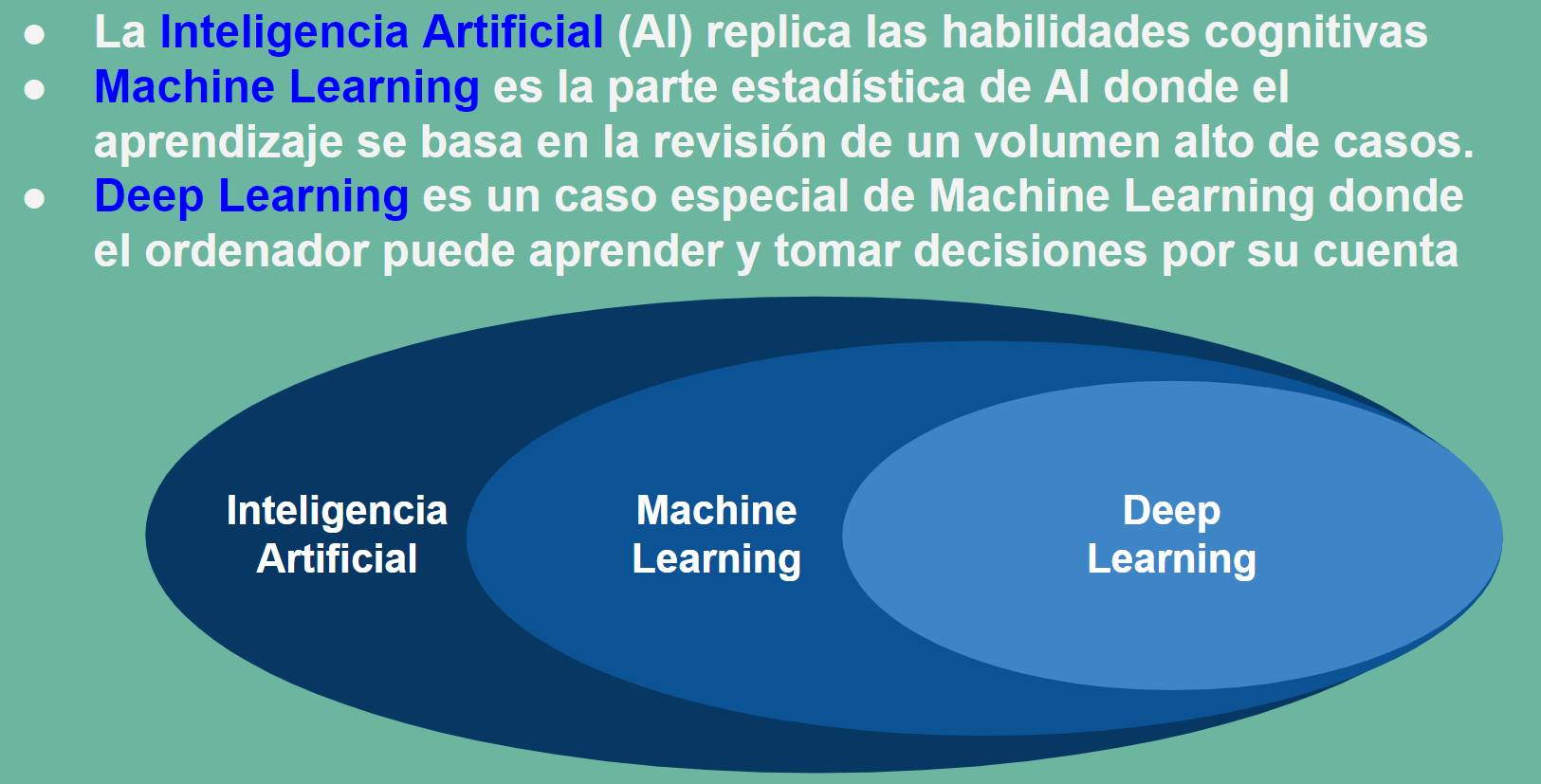 ● La Inteligencia Artificial (AI) replica las habilidades cognitivas
● Machine Learning es la parte estadística de AI donde el aprendizaje se basa en la revisión de un volumen alto de casos.
● Deep Learning es un caso especial de Machine Learning donde el ordenador puede aprender y tomar decisiones por su cuenta

Inteligencia Artificial

Machine Learning

Deep Learning